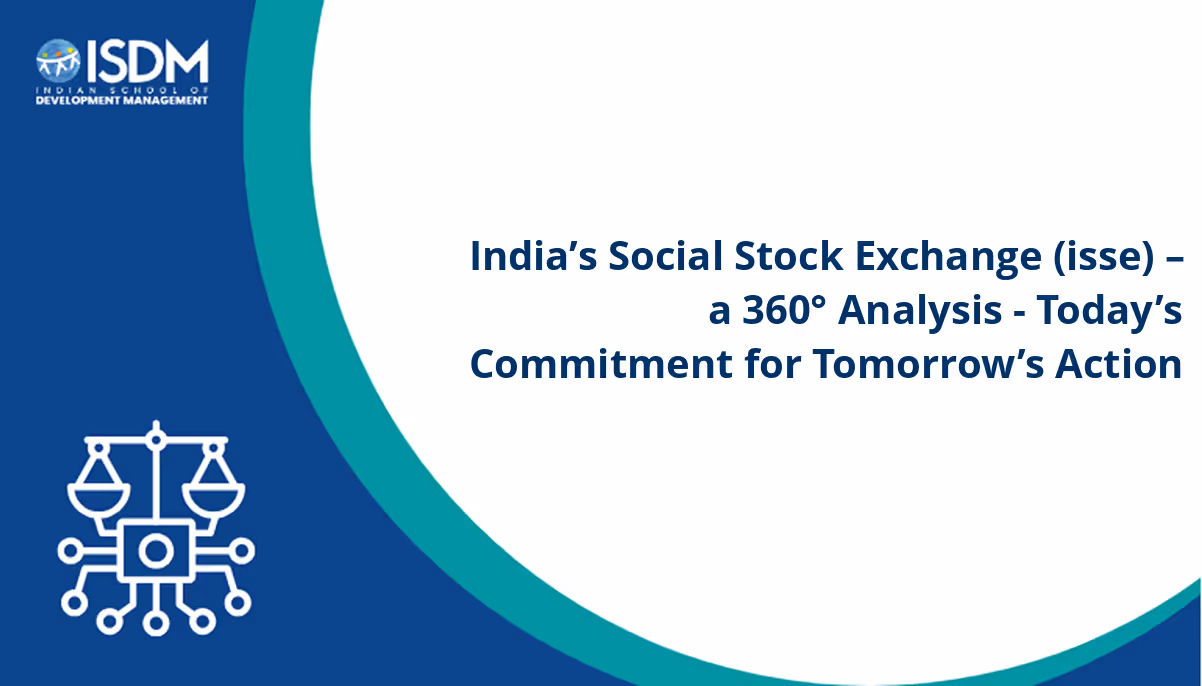 ISDM
INDIAN SCHOOL OF
DEVELOPMENT MANAGEMENT

India’s Social Stock Exchange (isse) – a 360° Analysis - Today’s Commitment for Tomorrow’s Action